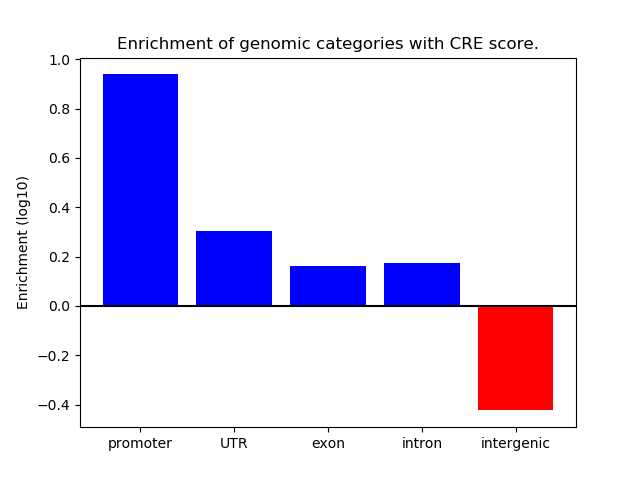 Enrichment of genomic categories with CRE score.

Enrichment (log10)

1.0
0.8
0.6
0.4
0.2
0.0
−0.2
−0.4

promoter
UTR
exon
intron
intergenic